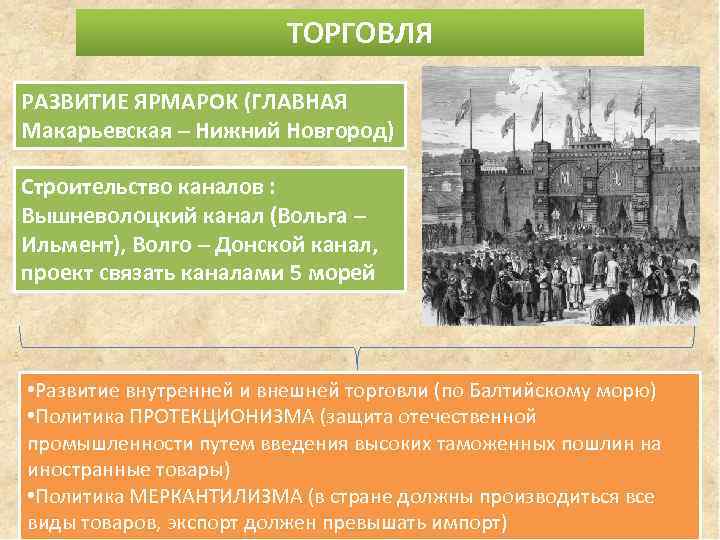 ТОРГОВЛЯ

РАЗВИТИЕ ЯРМАРОК (ГЛАВНАЯ Макарьевская – Нижний Новгород)

Строительство каналов : Вышневолоцкий канал (Вольга – Ильмент), Волго – Донской канал, проект связать каналами 5 морей

•Развитие внутренней и внешней торговли (по Балтийскому морю)
•Политика ПРОТЕКЦИОНИЗМА (защита отечественной промышленности путем введения высоких таможенных пошлин на иностранные товары)
•Политика МЕРКАНТИЛИЗМА (в стране должны производиться все виды товаров, экспорт должен превышать импорт)